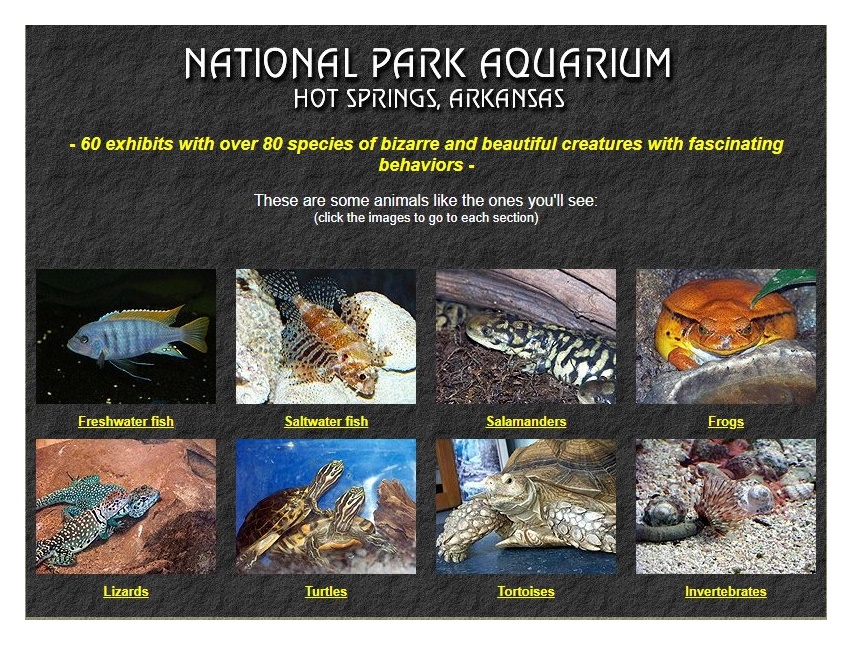 NATIONAL PARK AQUARIUM
HOT SPRINGS, ARKANSAS

- 60 exhibits with over 80 species of bizarre and beautiful creatures with fascinating behaviors -

These are some animals like the ones you'll see:
(click the images to go to each section)

Freshwater fish

Saltwater fish

Salamanders

Frogs

Lizards

Turtles

Tortoises

Invertebrates